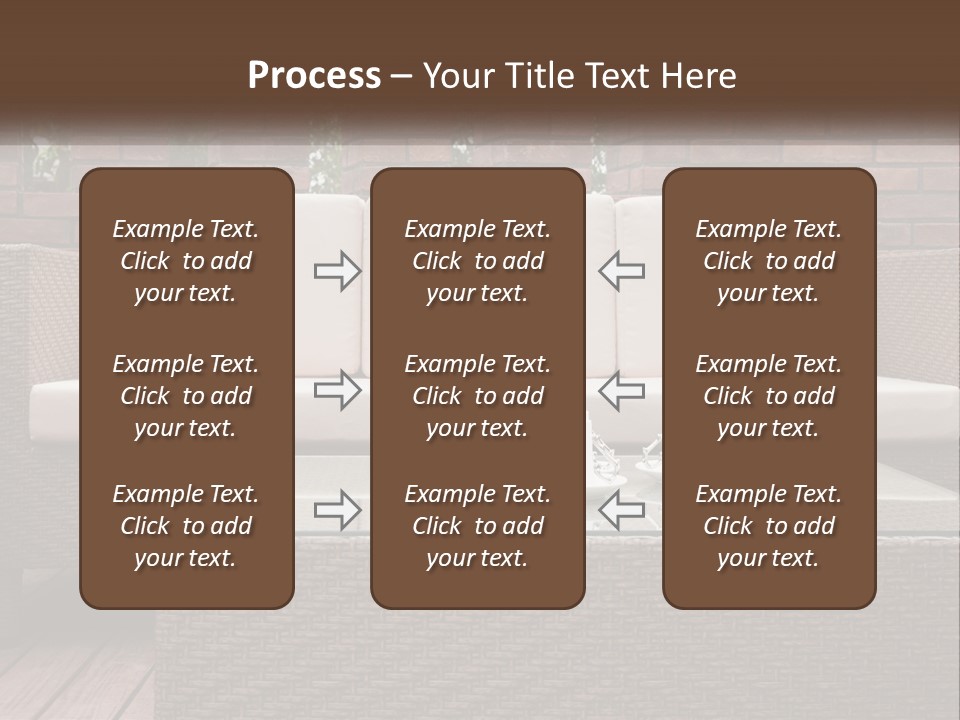 Process – Your Title Text Here

Example Text. Click to add your text.

Example Text. Click to add your text.

Example Text. Click to add your text.

Example Text. Click to add your text.

Example Text. Click to add your text.

Example Text. Click to add your text.

Example Text. Click to add your text.

Example Text. Click to add your text.

Example Text. Click to add your text.